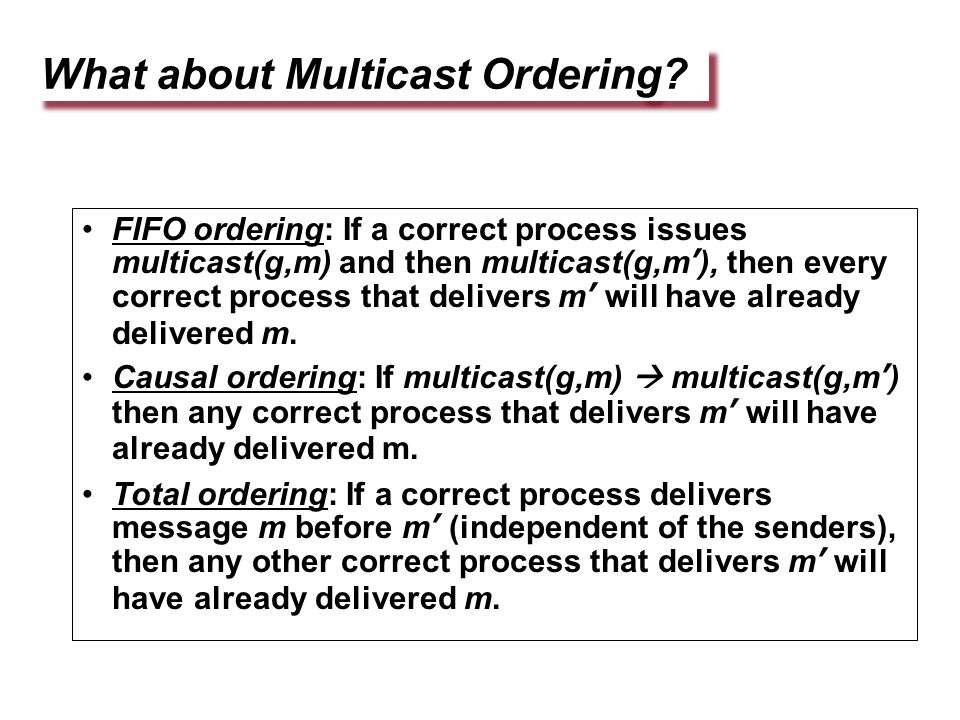 What about Multicast Ordering?

• FIFO ordering: If a correct process issues multicast(g,m) and then multicast(g,m′), then every correct process that delivers m′ will have already delivered m.

• Causal ordering: If multicast(g,m) → multicast(g,m′) then any correct process that delivers m′ will have already delivered m.

• Total ordering: If a correct process delivers message m before m′ (independent of the senders), then any other correct process that delivers m′ will have already delivered m.